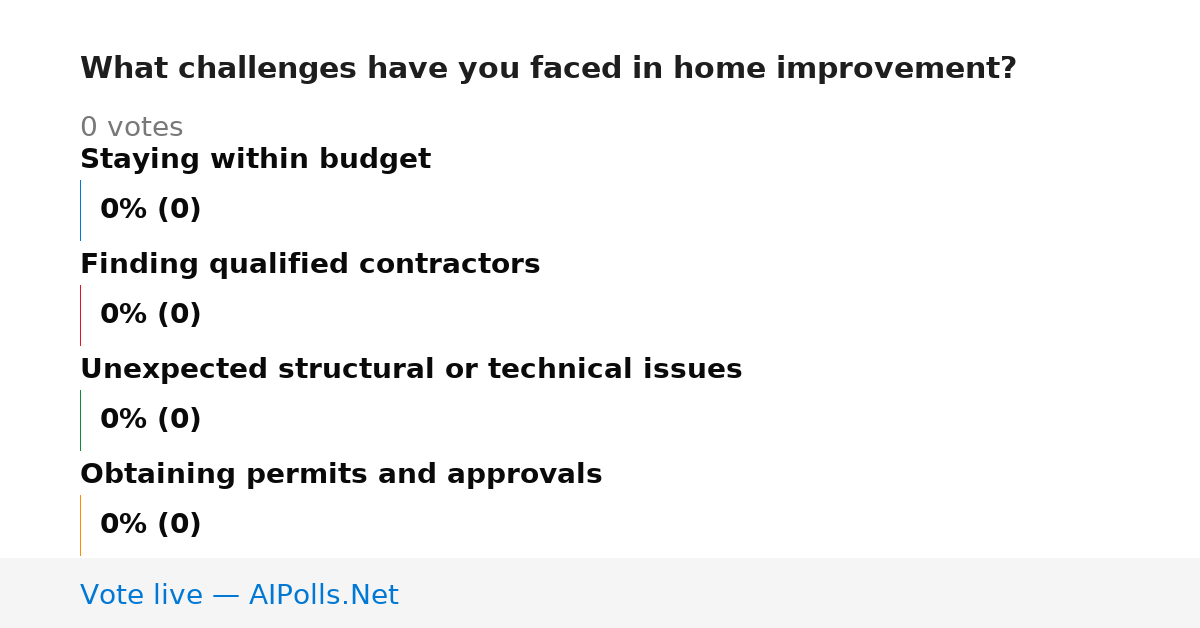 What challenges have you faced in home improvement?

0 votes

Staying within budget

0% (0)

Finding qualified contractors

0% (0)

Unexpected structural or technical issues

0% (0)

Obtaining permits and approvals

0% (0)

Vote live — AIPolls.Net